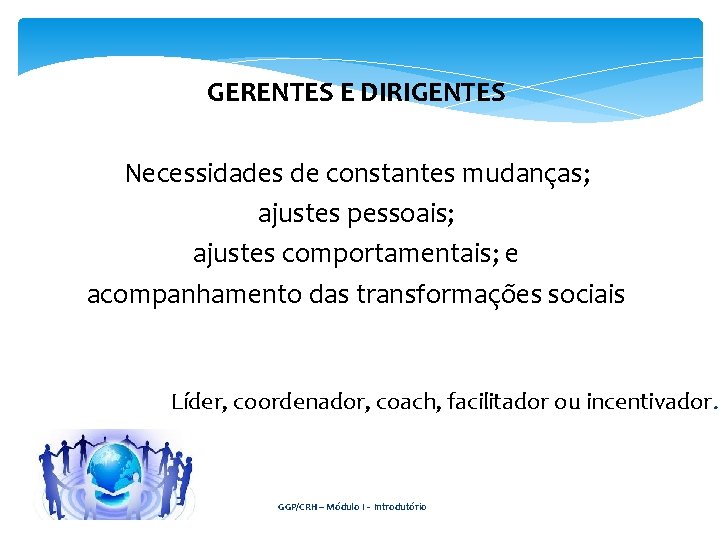 GERENTES E DIRIGENTES

Necessidades de constantes mudanças;
ajustes pessoais;
ajustes comportamentais; e
acompanhamento das transformações sociais

Líder, coordenador, coach, facilitador ou incentivador.

GGP/CRH – Módulo I - Introdutório